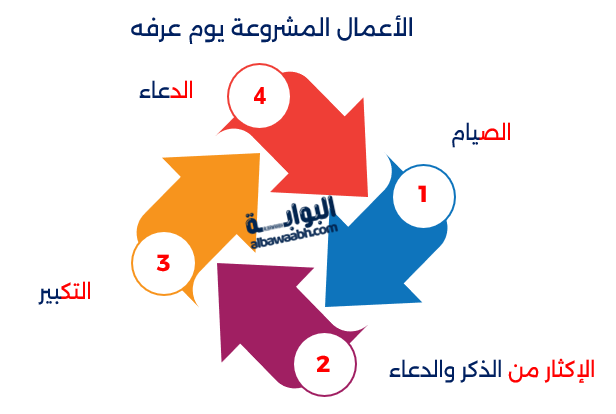 الأعمال المشروعة يوم عرفه

4
الدعاء

الصيام
1

البوابة
albawaabh.com

3
التكبير

2
الإكثار من الذكر والدعاء